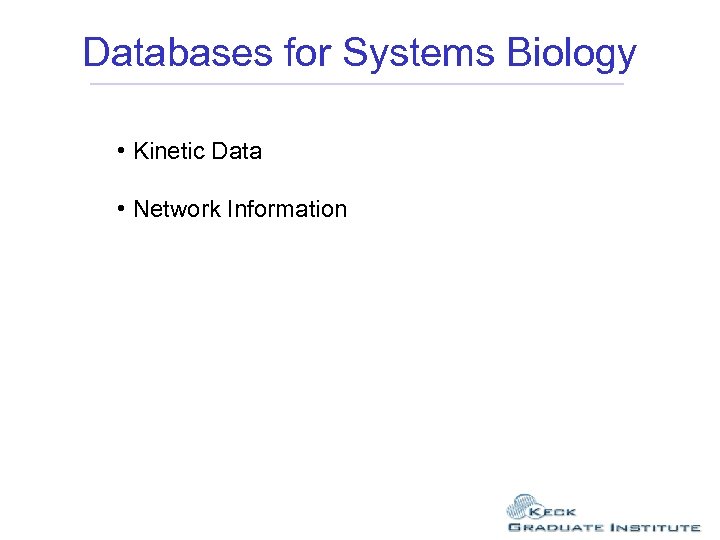 Databases for Systems Biology

• Kinetic Data

• Network Information

KECK
GRADUATE INSTITUTE